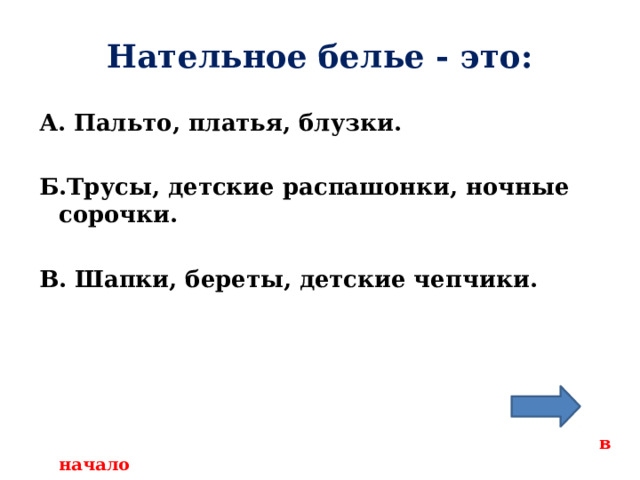 Нательное белье - это:

А. Пальто, платья, блузки.

Б.Трусы, детские распашонки, ночные сорочки.

В. Шапки, береты, детские чепчики.

в начало